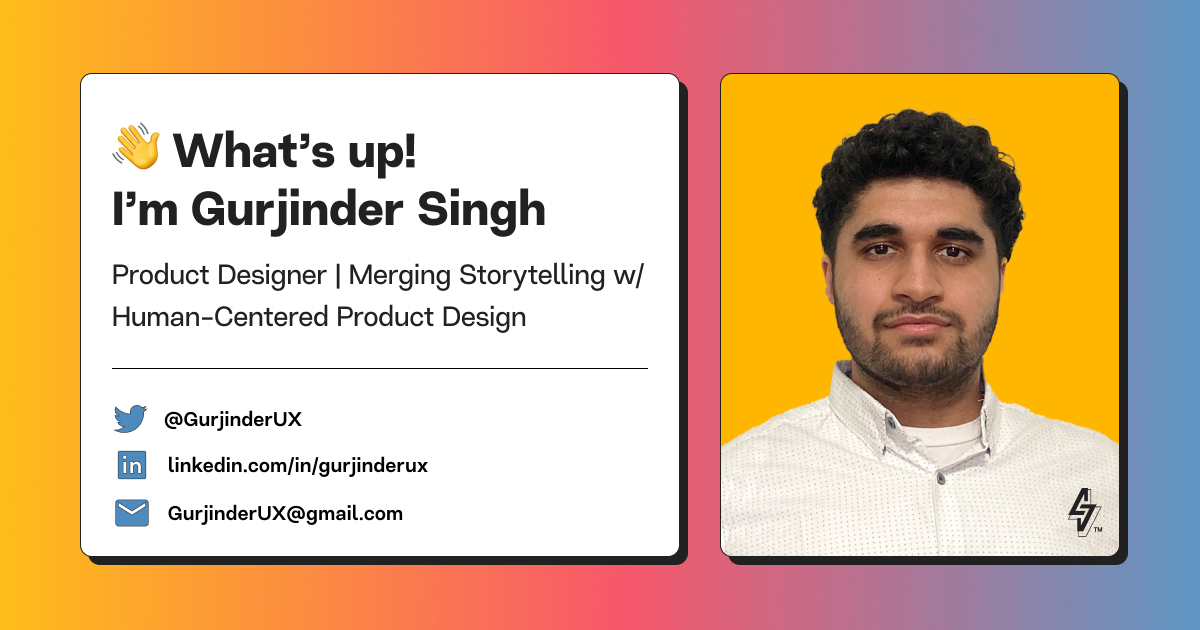 👋 What's up!
I'm Gurjinder Singh

Product Designer | Merging Storytelling w/ Human-Centered Product Design

@GurjinderUX

linkedin.com/in/gurjinderux

GurjinderUX@gmail.com

TM